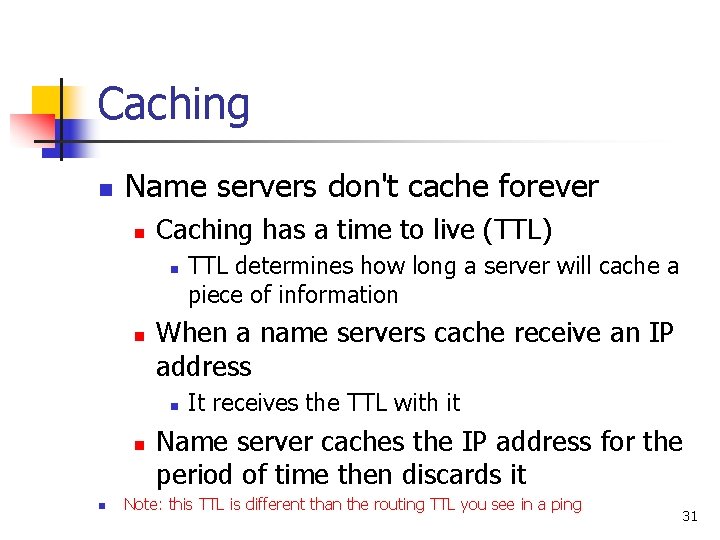 Caching

Name servers don't cache forever

Caching has a time to live (TTL)

TTL determines how long a server will cache a piece of information

When a name servers cache receive an IP address

It receives the TTL with it

Name server caches the IP address for the period of time then discards it

Note: this TTL is different than the routing TTL you see in a ping

31